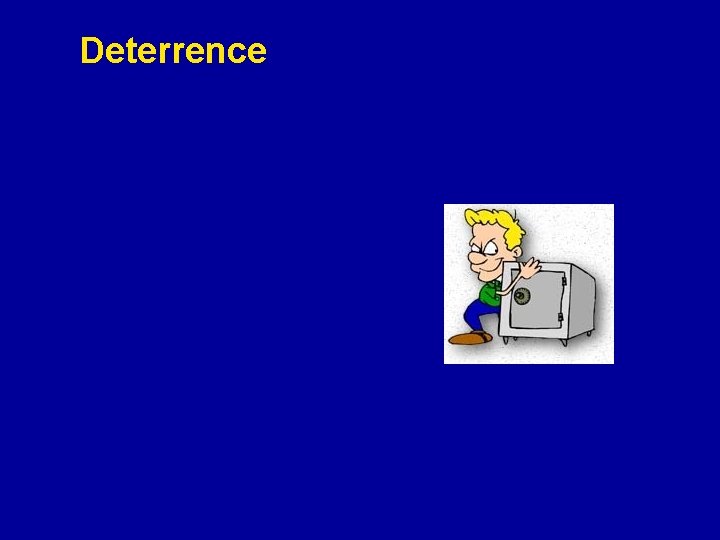 Deterrence